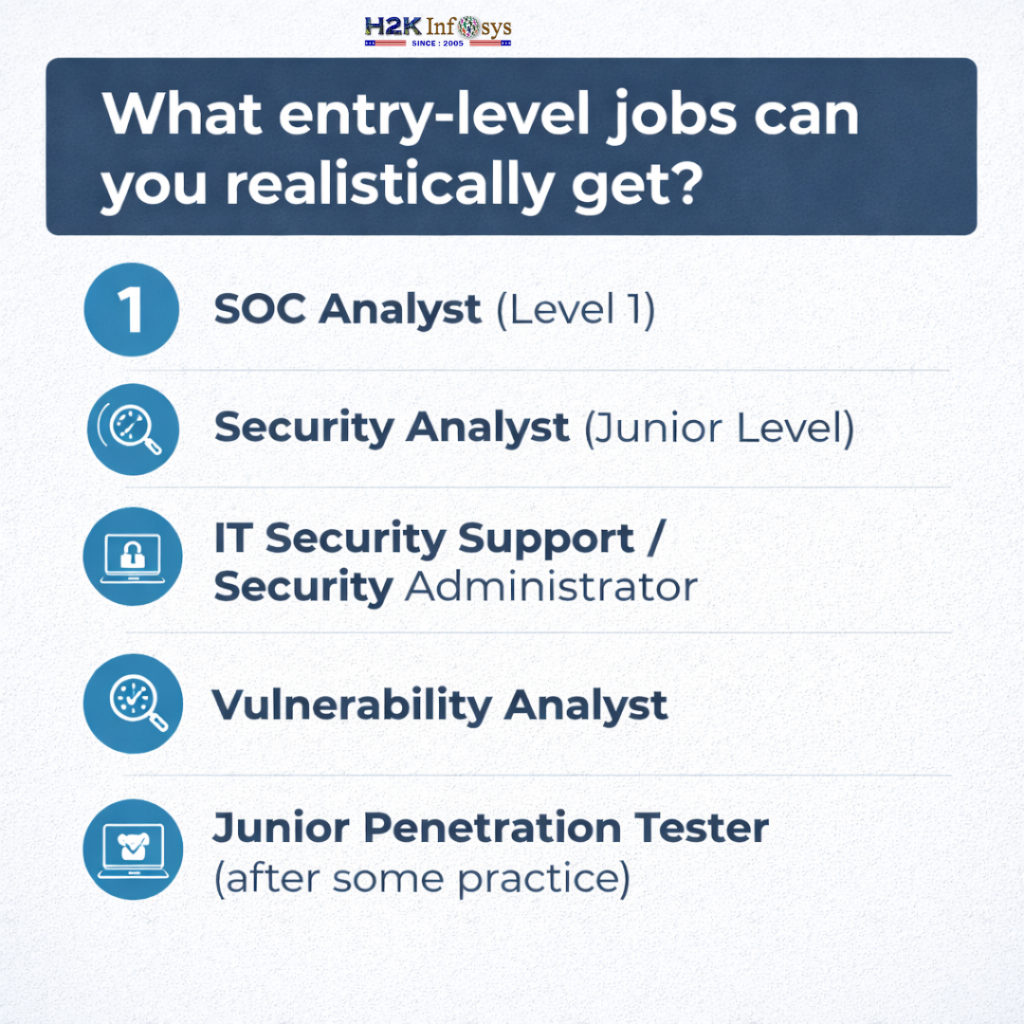 H2K Infosys
SINCE : 2005

What entry-level jobs can you realistically get?

1 SOC Analyst (Level 1)

Security Analyst (Junior Level)

IT Security Support / Security Administrator

Vulnerability Analyst

Junior Penetration Tester (after some practice)